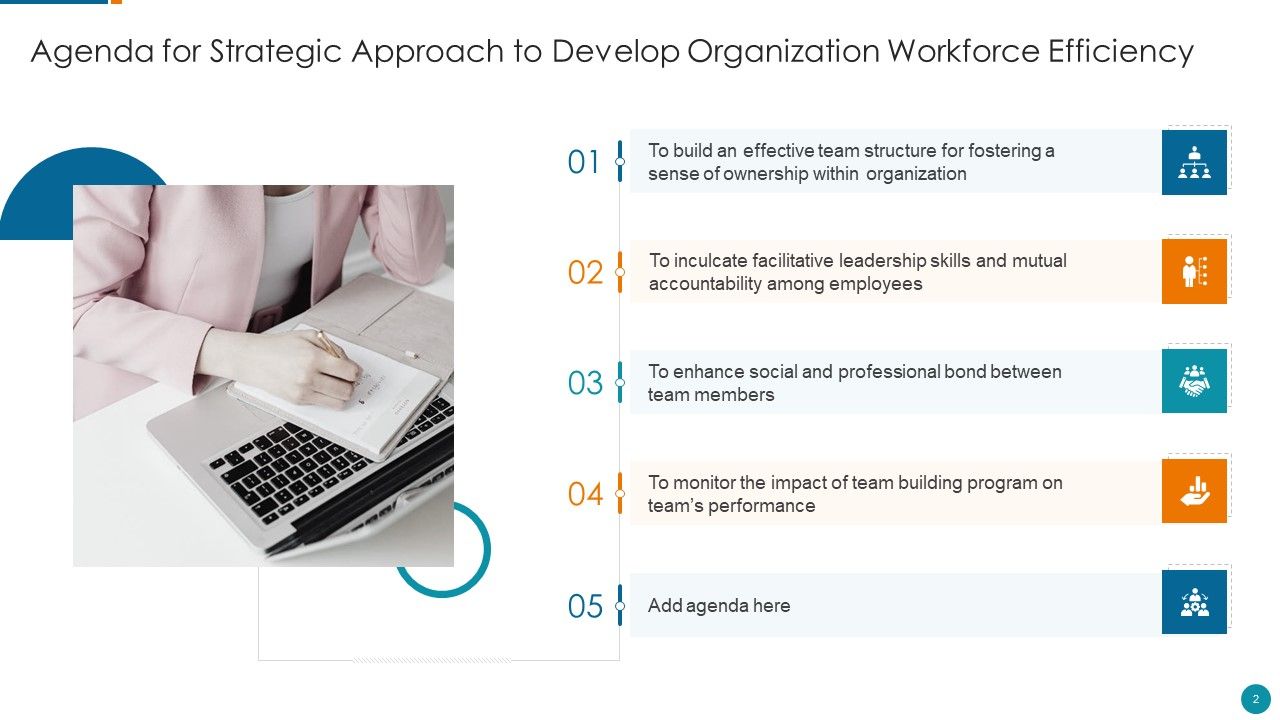 Agenda for Strategic Approach to Develop Organization Workforce Efficiency

01 To build an effective team structure for fostering a sense of ownership within organization

02 To inculcate facilitative leadership skills and mutual accountability among employees

03 To enhance social and professional bond between team members

04 To monitor the impact of team building program on team's performance

05 Add agenda here

2